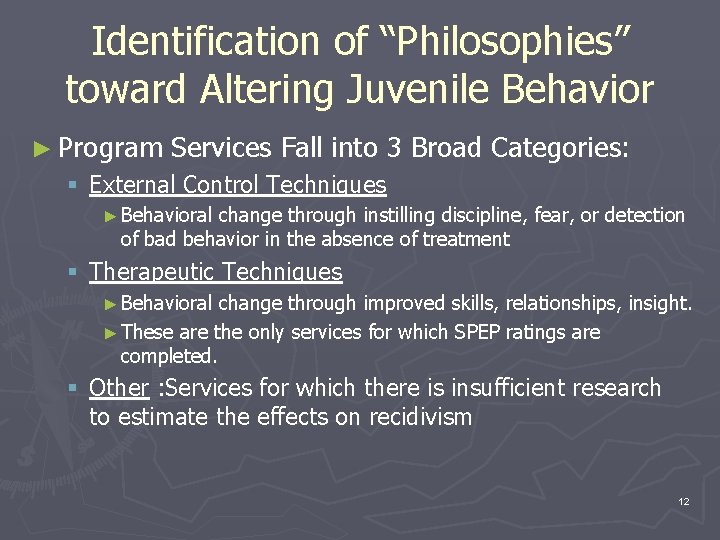 Identification of “Philosophies” toward Altering Juvenile Behavior

► Program Services Fall into 3 Broad Categories:

▪ External Control Techniques

► Behavioral change through instilling discipline, fear, or detection of bad behavior in the absence of treatment

▪ Therapeutic Techniques

► Behavioral change through improved skills, relationships, insight.

► These are the only services for which SPEP ratings are completed.

▪ Other :Services for which there is insufficient research to estimate the effects on recidivism

12